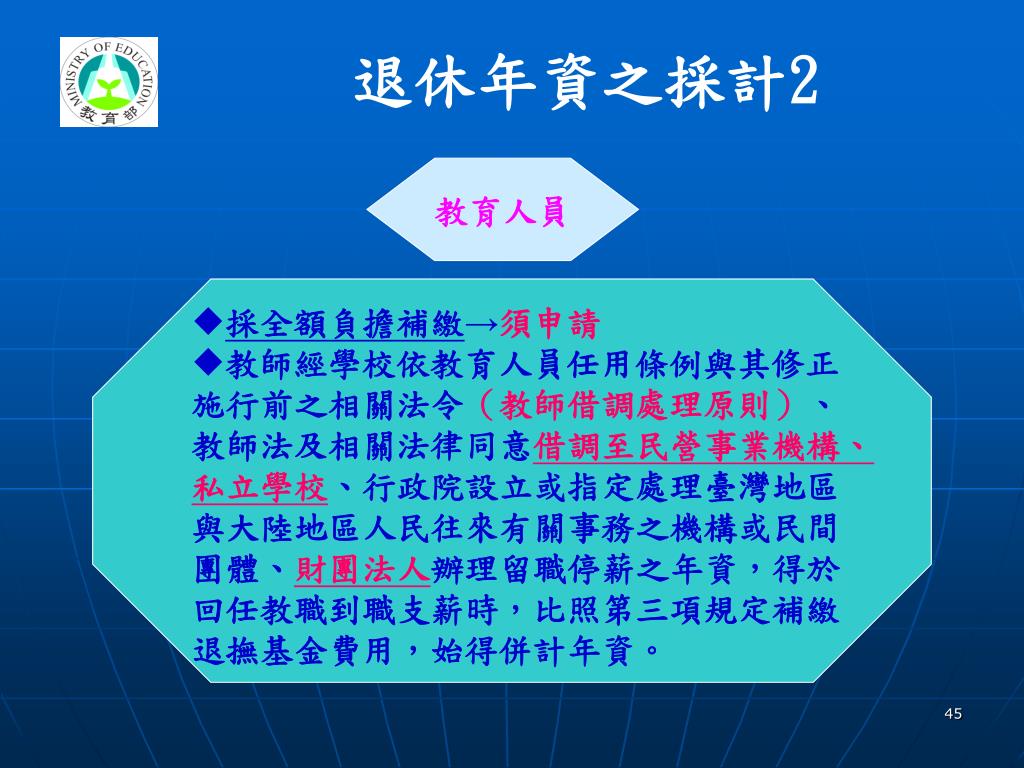 MINISTRY OF EDUCATION
教育部

退休年資之採計2

教育人員

◆採全額負擔補繳→須申請
◆教師經學校依教育人員任用條例與其修正施行前之相關法令（教師借調處理原則）、教師法及相關法律同意借調至民營事業機構、私立學校、行政院設立或指定處理臺灣地區與大陸地區人民往來有關事務之機構或民間團體、財團法人辦理留職停薪之年資，得於回任教職到職支薪時，比照第三項規定補繳退撫基金費用，始得併計年資。

45